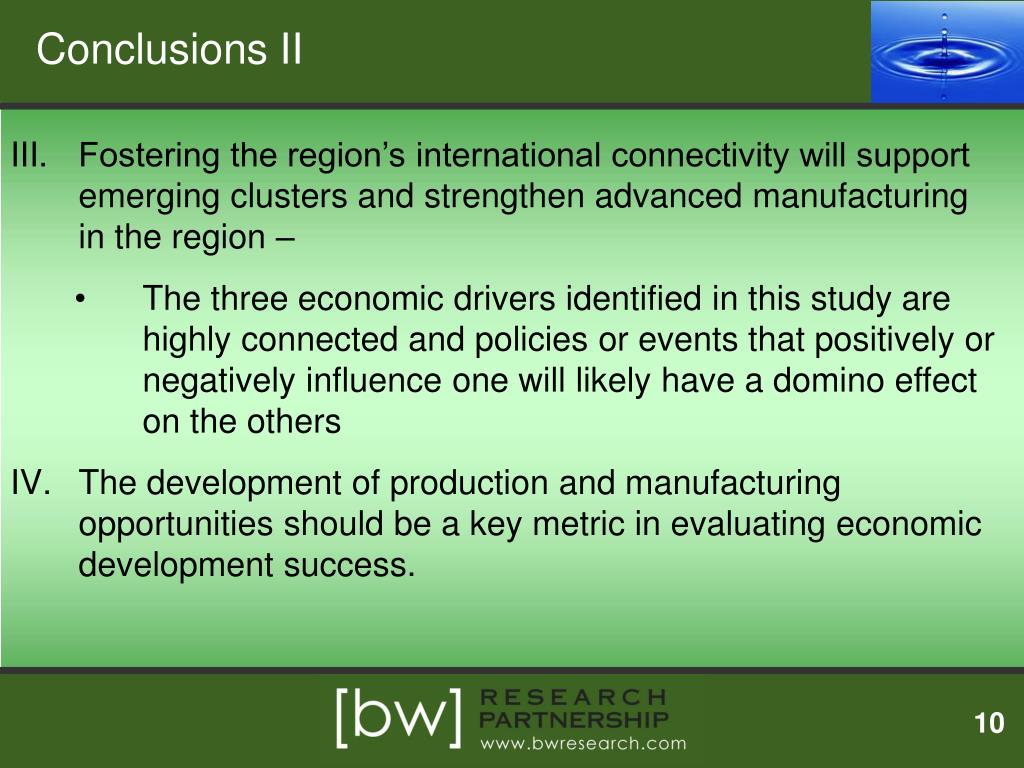 Conclusions II

III. Fostering the region’s international connectivity will support emerging clusters and strengthen advanced manufacturing in the region –

• The three economic drivers identified in this study are highly connected and policies or events that positively or negatively influence one will likely have a domino effect on the others

IV. The development of production and manufacturing opportunities should be a key metric in evaluating economic development success.

[bw] RESEARCH PARTNERSHIP www.bwresearch.com

10